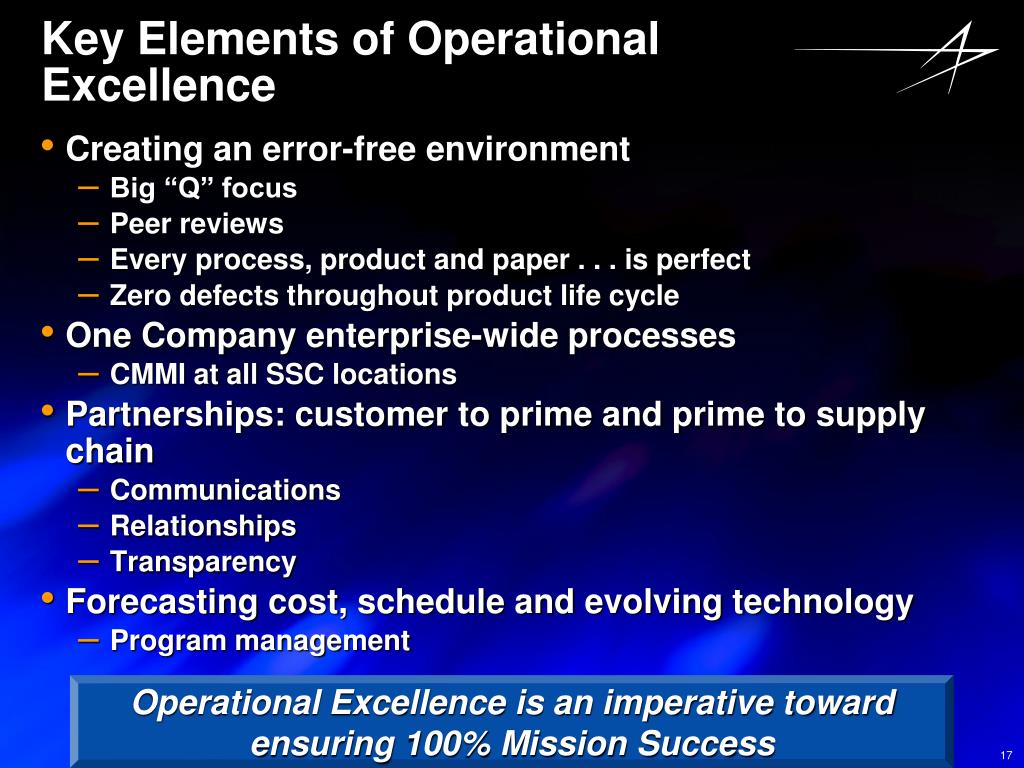 Key Elements of Operational Excellence

• Creating an error-free environment
– Big “Q” focus
– Peer reviews
– Every process, product and paper . . . is perfect
– Zero defects throughout product life cycle
• One Company enterprise-wide processes
– CMMI at all SSC locations
• Partnerships: customer to prime and prime to supply chain
– Communications
– Relationships
– Transparency
• Forecasting cost, schedule and evolving technology
– Program management

Operational Excellence is an imperative toward ensuring 100% Mission Success

17